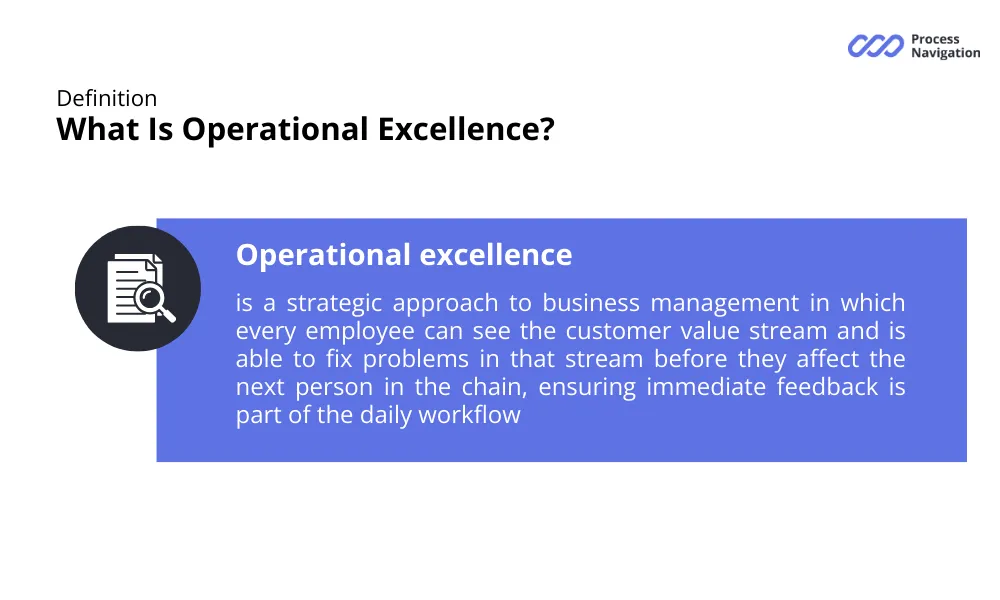 Process Navigation

Definition
What Is Operational Excellence?

Operational excellence

is a strategic approach to business management in which every employee can see the customer value stream and is able to fix problems in that stream before they affect the next person in the chain, ensuring immediate feedback is part of the daily workflow